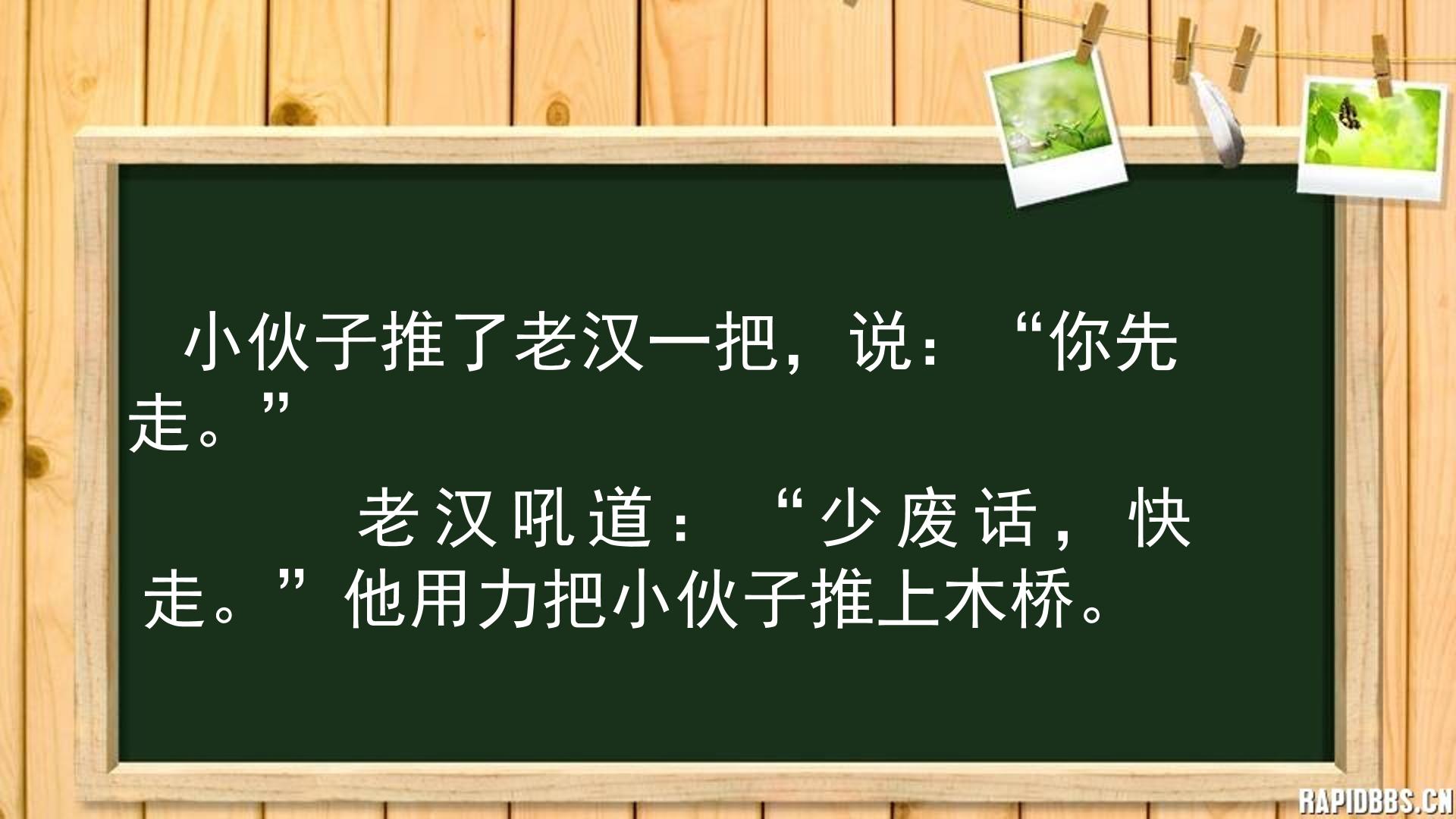 小伙子推了老汉一把，说：“你先走。”

老汉吼道：“少废话，快走。”他用力把小伙子推上木桥。

RAPIDBBS.CN